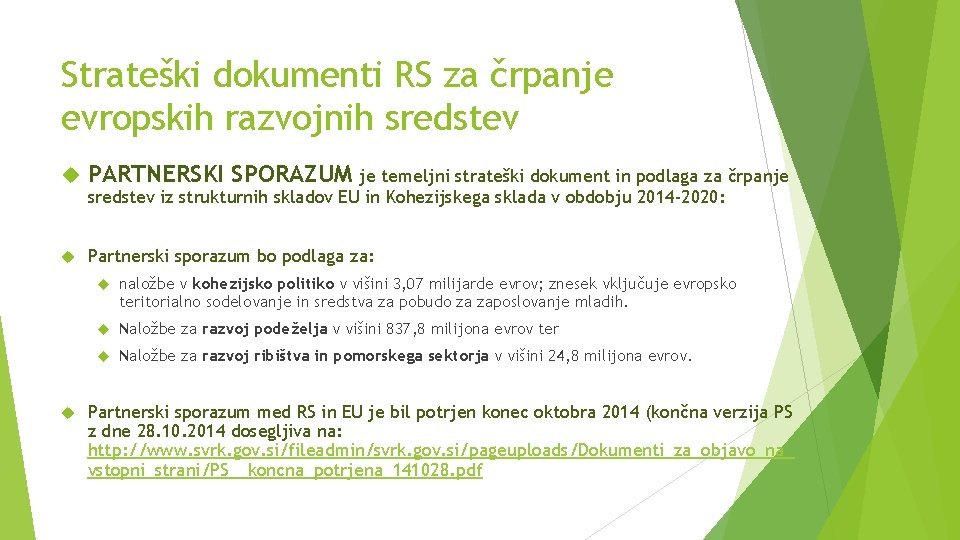 Strateški dokumenti RS za črpanje evropskih razvojnih sredstev

PARTNERSKI SPORAZUM je temeljni strateški dokument in podlaga za črpanje sredstev iz strukturnih skladov EU in Kohezijskega sklada v obdobju 2014-2020:

Partnerski sporazum bo podlaga za:

naložbe v kohezijsko politiko v višini 3,07 milijarde evrov; znesek vključuje evropsko teritorialno sodelovanje in sredstva za pobudo za zaposlovanje mladih.

Naložbe za razvoj podeželja v višini 837,8 milijona evrov ter

Naložbe za razvoj ribištva in pomorskega sektorja v višini 24,8 milijona evrov.

Partnerski sporazum med RS in EU je bil potrjen konec oktobra 2014 (končna verzija PS z dne 28.10.2014 dosegljiva na: http://www.svrk.gov.si/fileadmin/svrk.gov.si/pageuploads/Dokumenti_za_objavo_na_vstopni_strani/PS__koncna_potrjena_141028.pdf